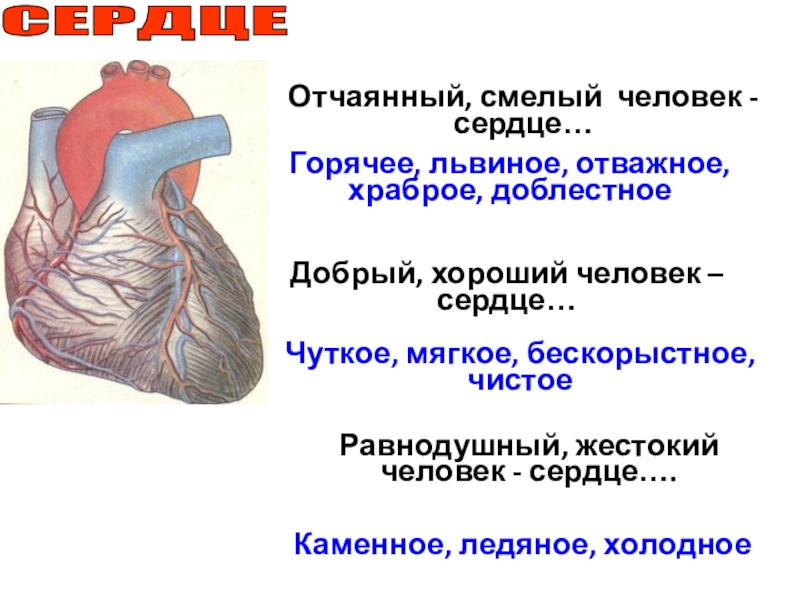 СЕРДЦЕ

Отчаянный, смелый человек - сердце…

Горячее, львиное, отважное, храброе, доблестное

Добрый, хороший человек – сердце…

Чуткое, мягкое, бескорыстное, чистое

Равнодушный, жестокий человек - сердце….

Каменное, ледяное, холодное